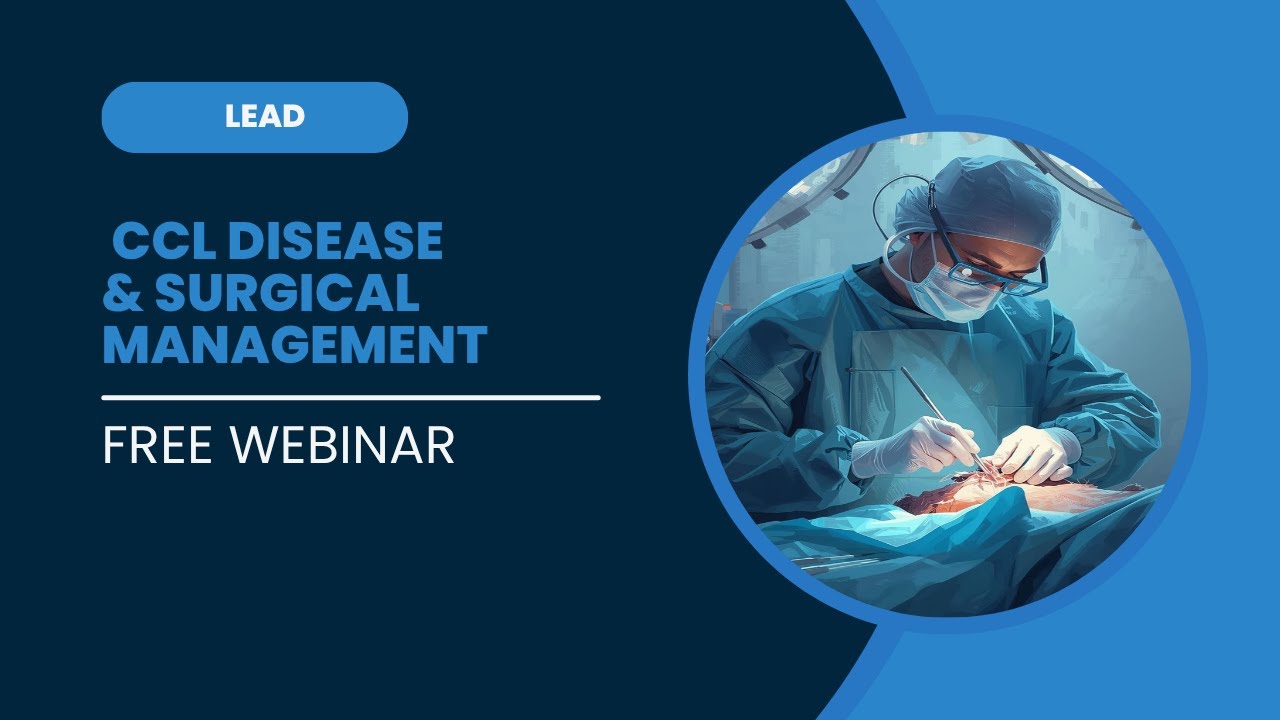 LEAD

CCL DISEASE & SURGICAL MANAGEMENT

FREE WEBINAR